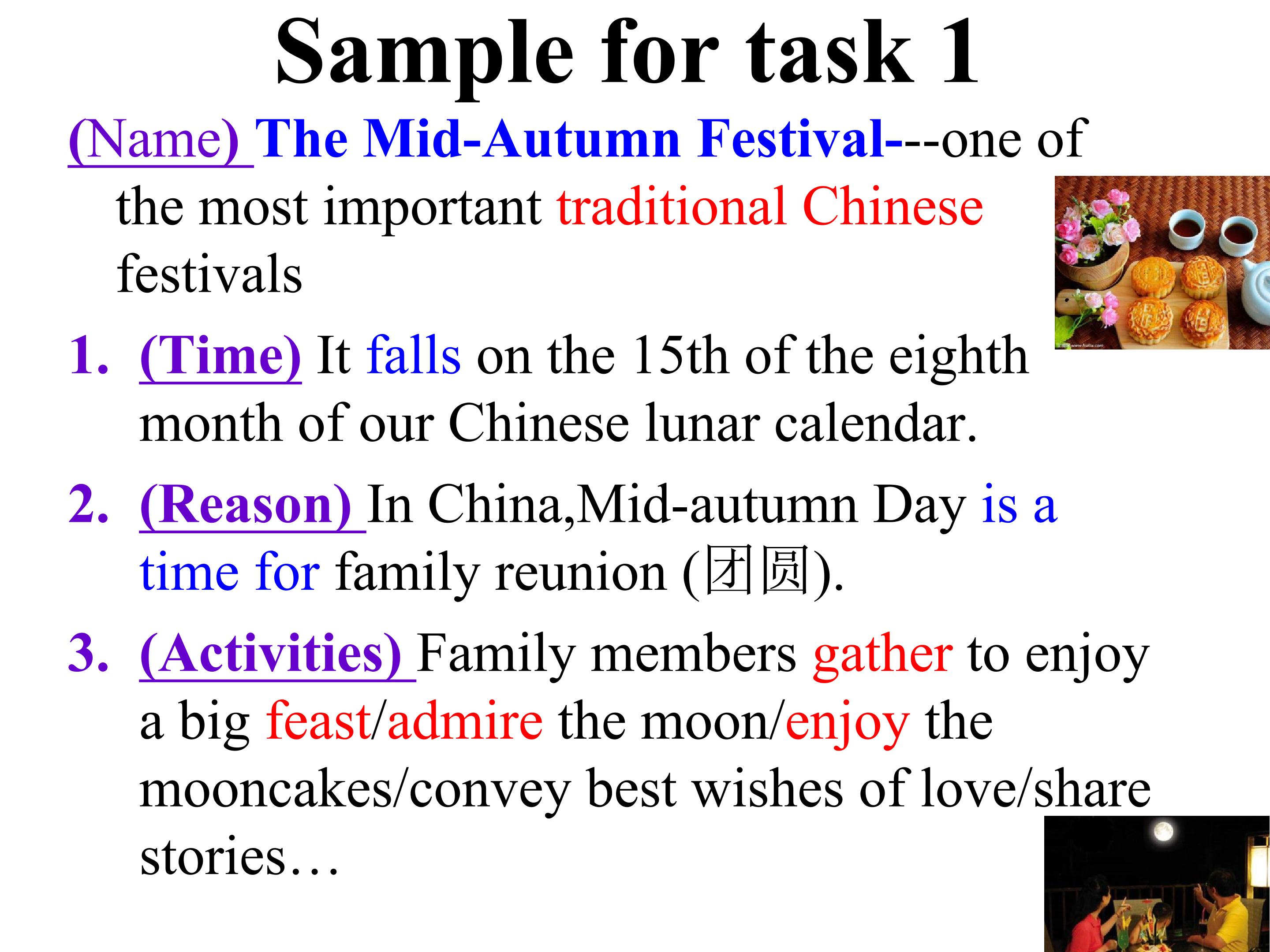 Sample for task 1

(Name) The Mid-Autumn Festival---one of the most important traditional Chinese festivals

1. (Time) It falls on the 15th of the eighth month of our Chinese lunar calendar.

2. (Reason) In China,Mid-autumn Day is a time for family reunion (团圆).

3. (Activities) Family members gather to enjoy a big feast/admire the moon/enjoy the mooncakes/convey best wishes of love/share stories…